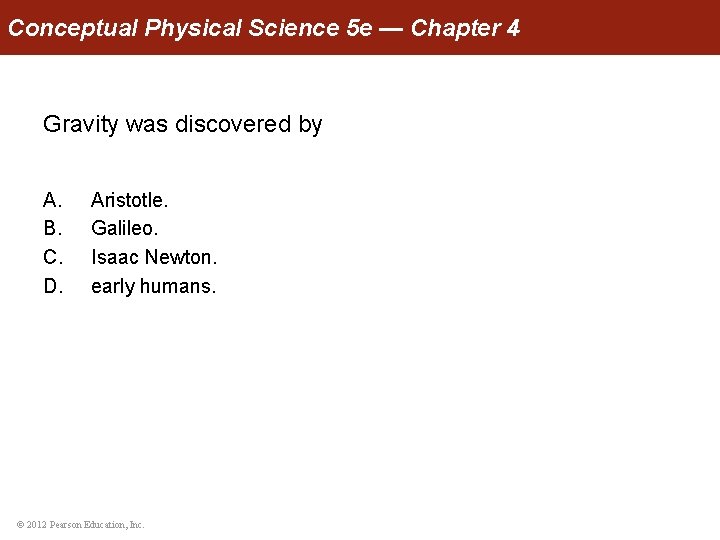 Conceptual Physical Science 5e — Chapter 4

Gravity was discovered by

A. Aristotle.
B. Galileo.
C. Isaac Newton.
D. early humans.

© 2012 Pearson Education, Inc.